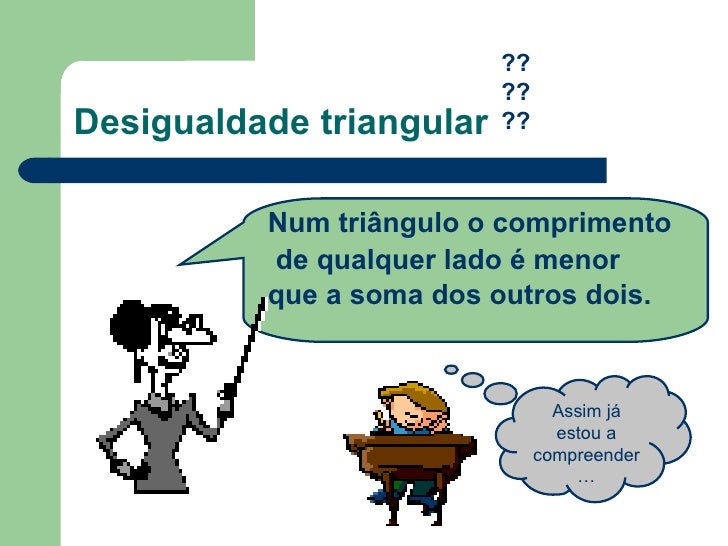 Desigualdade triangular ??
??
??

Num triângulo o comprimento de qualquer lado é menor que a soma dos outros dois.

Assim já estou a compreender …